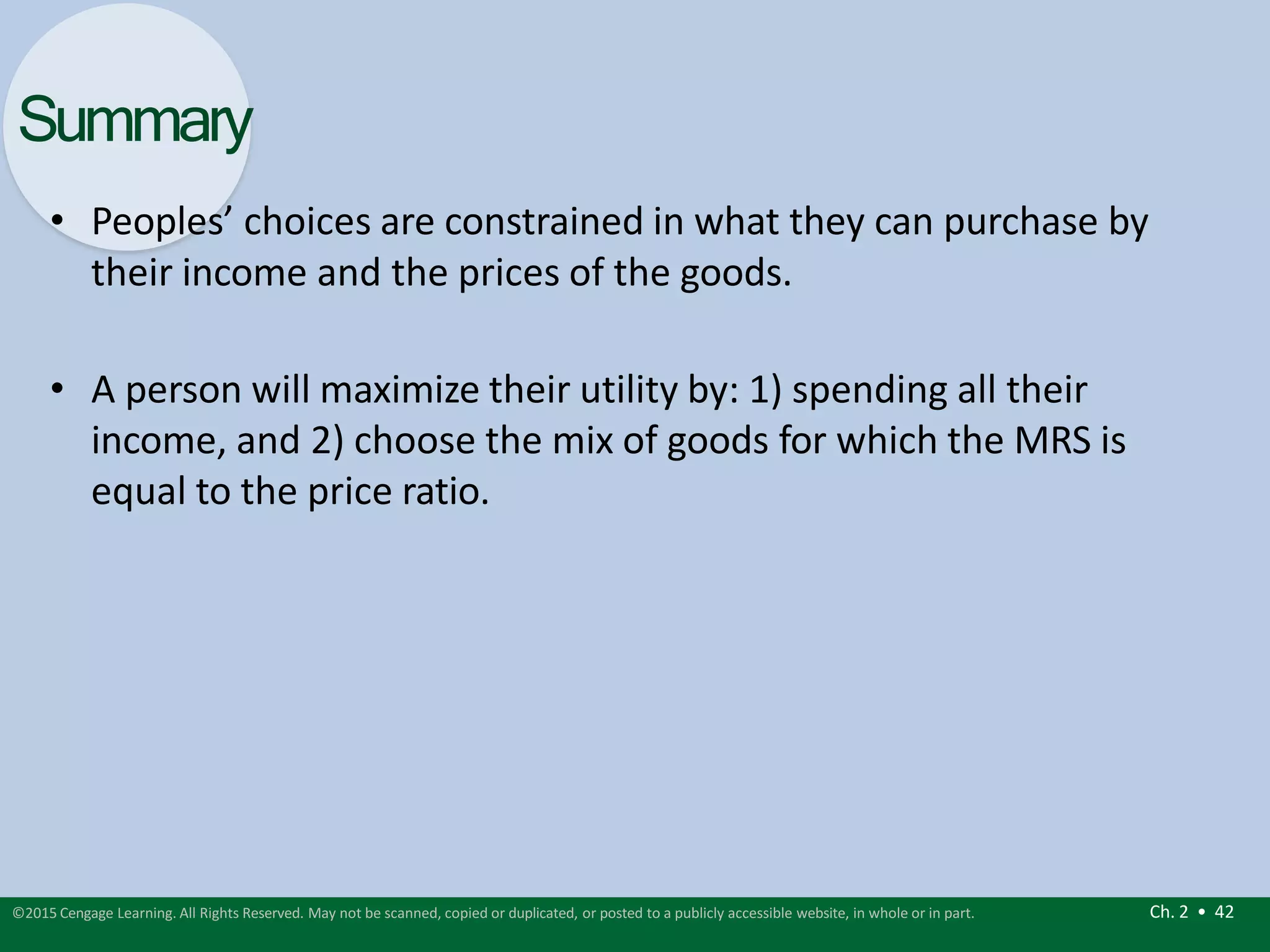 Summary

• Peoples’ choices are constrained in what they can purchase by their income and the prices of the goods.

• A person will maximize their utility by: 1) spending all their income, and 2) choose the mix of goods for which the MRS is equal to the price ratio.

©2015 Cengage Learning. All Rights Reserved. May not be scanned, copied or duplicated, or posted to a publicly accessible website, in whole or in part.

Ch. 2 • 42